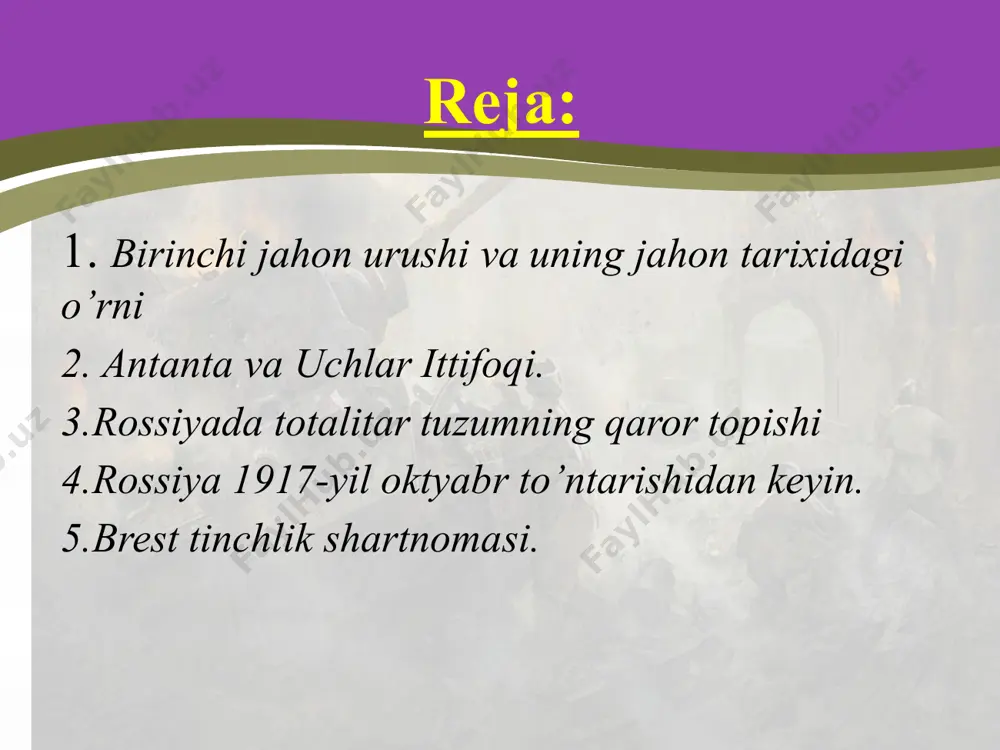 Reja:

1. Birinchi jahon urushi va uning jahon tarixidagi o’rni

2. Antanta va Uchlar Ittifoqi.

3.Rossiyada totalitar tuzumning qaror topishi

4.Rossiya 1917-yil oktyabr to’ntarishidan keyin.

5.Brest tinchlik shartnomasi.

FaylHub.uz